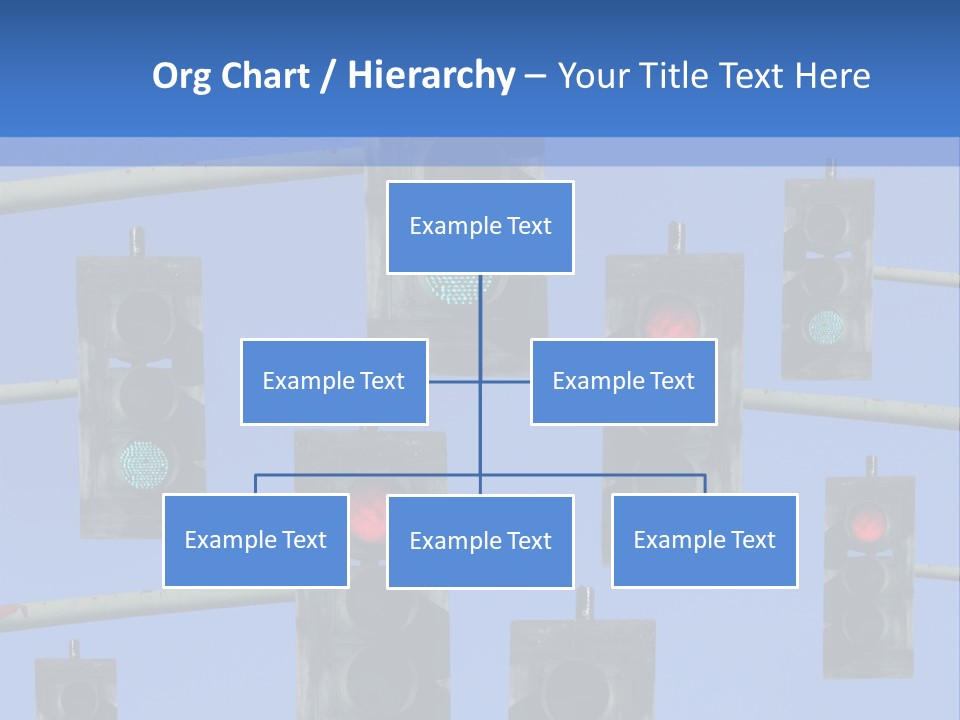 Org Chart / Hierarchy – Your Title Text Here

Example Text

Example Text

Example Text

Example Text

Example Text

Example Text